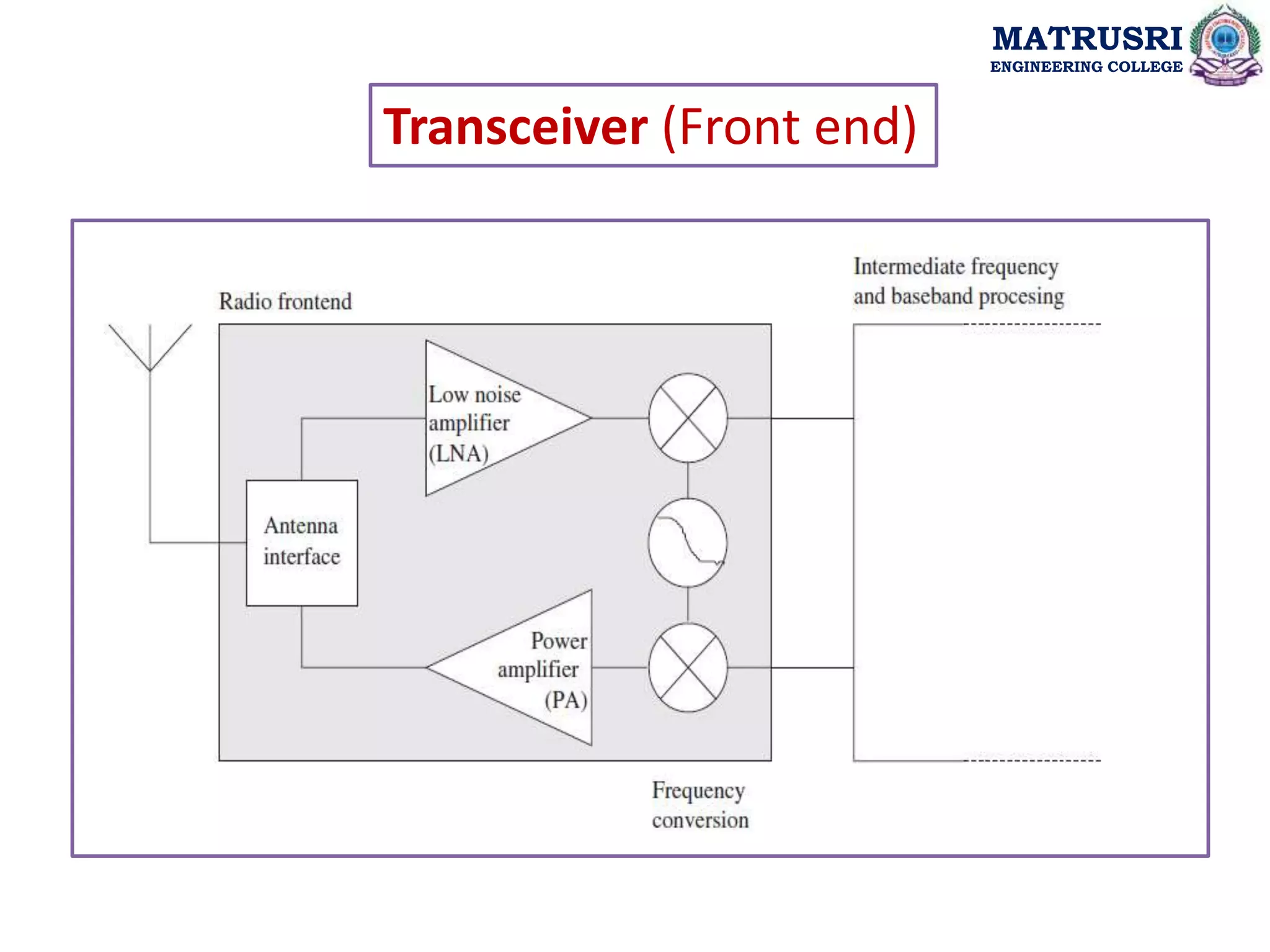 MATRUSRI
ENGINEERING COLLEGE

Transceiver (Front end)

Radio frontend

Intermediate frequency and baseband procesing

Low noise amplifier (LNA)

Antenna interface

Power amplifier (PA)

Frequency conversion